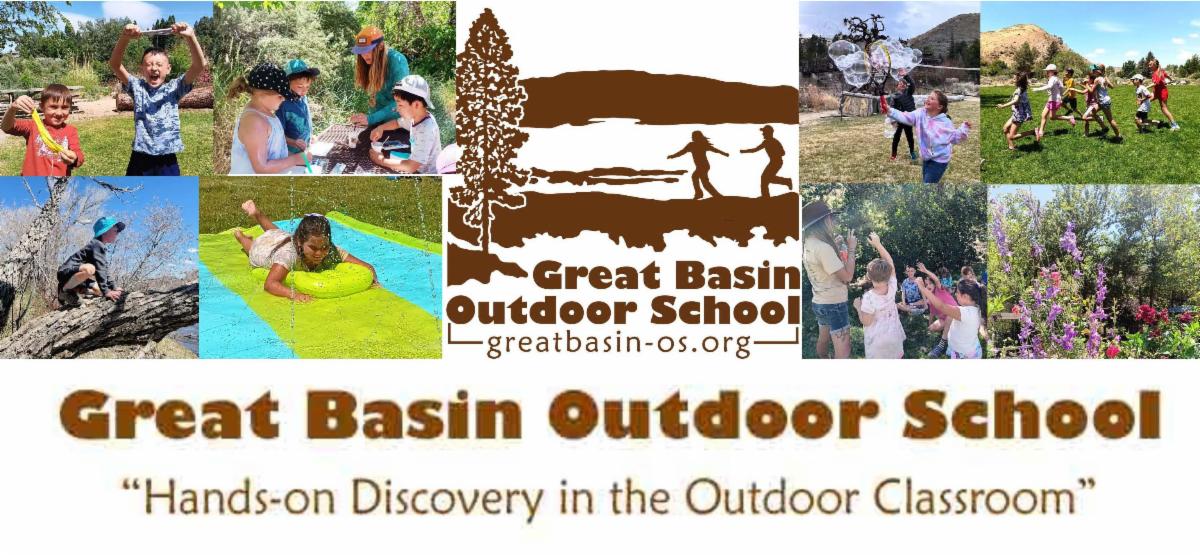 Great Basin Outdoor School
greatbasin-os.org

Great Basin Outdoor School

"Hands-on Discovery in the Outdoor Classroom"